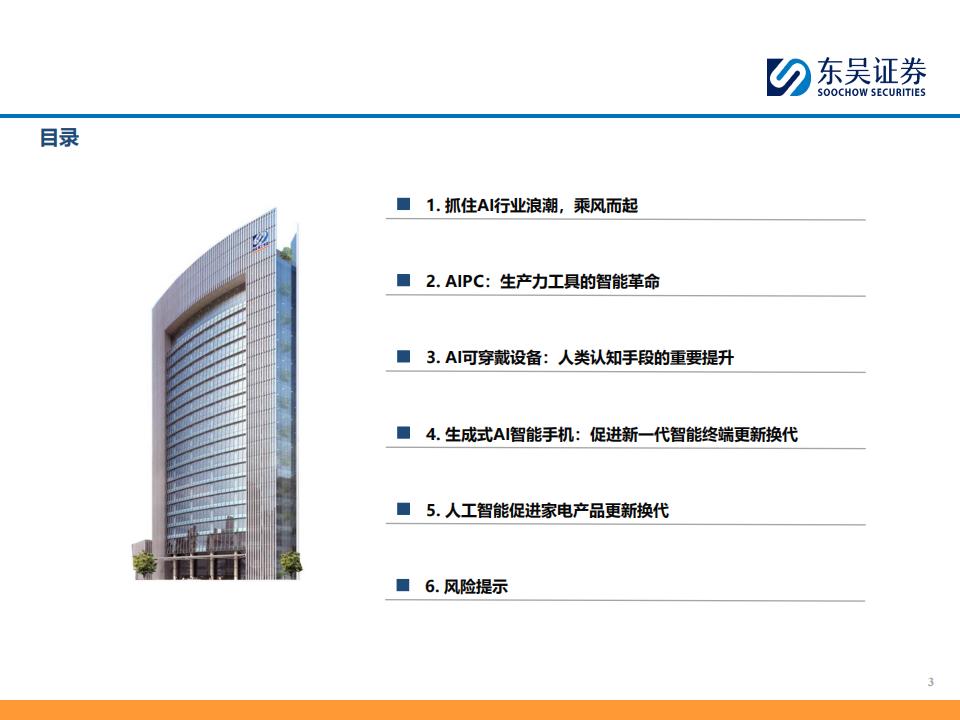 东吴证券
SOOCHOW SECURITIES

目录

1. 抓住AI行业浪潮，乘风而起

2. AIPC：生产力工具的智能革命

3. AI可穿戴设备：人类认知手段的重要提升

4. 生成式AI智能手机：促进新一代智能终端更新换代

5. 人工智能促进家电产品更新换代

6. 风险提示

3